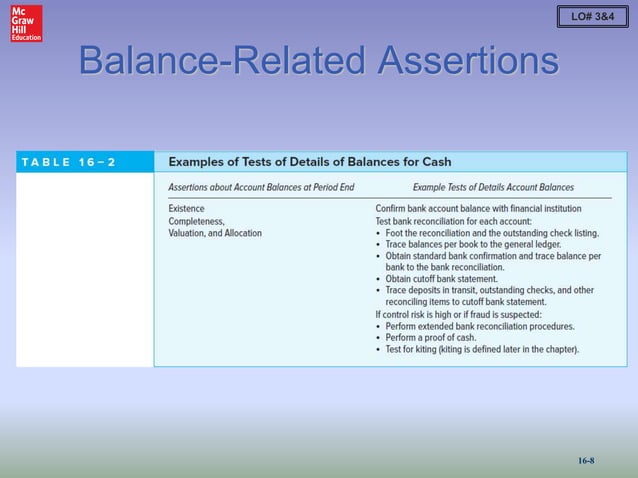 Mc Graw Hill Education

LO# 3&4

Balance-Related Assertions

TABLE 16–2 Examples of Tests of Details of Balances for Cash

| Assertions about Account Balances at Period End | Example Tests of Details Account Balances |
|---|---|
| Existence | Confirm bank account balance with financial institution |
| Completeness, Valuation, and Allocation | Test bank reconciliation for each account: • Foot the reconciliation and the outstanding check listing. • Trace balances per book to the general ledger. • Obtain standard bank confirmation and trace balance per bank to the bank reconciliation. • Obtain cutoff bank statement. • Trace deposits in transit, outstanding checks, and other reconciling items to cutoff bank statement. If control risk is high or if fraud is suspected: • Perform extended bank reconciliation procedures. • Perform a proof of cash. • Test for kiting (kiting is defined later in the chapter). |

16-8